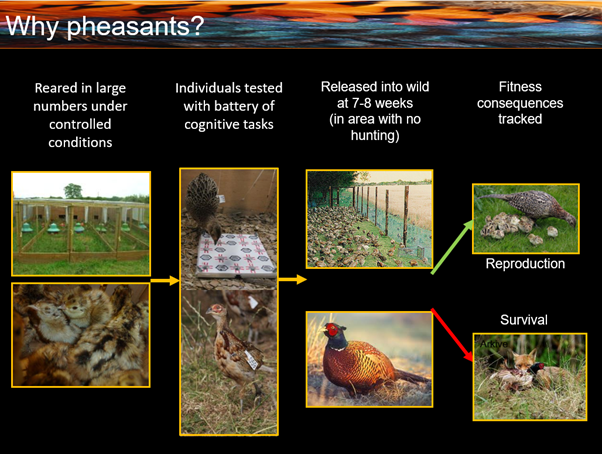 Why pheasants?

Reared in large numbers under controlled conditions

Individuals tested with battery of cognitive tasks

Released into wild at 7-8 weeks (in area with no hunting)

Fitness consequences tracked

Reproduction

Survival

Arkive